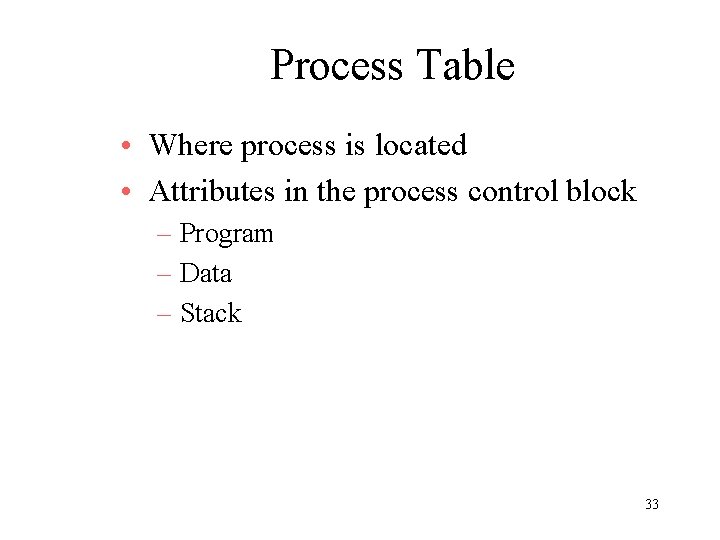 Process Table

• Where process is located
• Attributes in the process control block
  – Program
  – Data
  – Stack

33